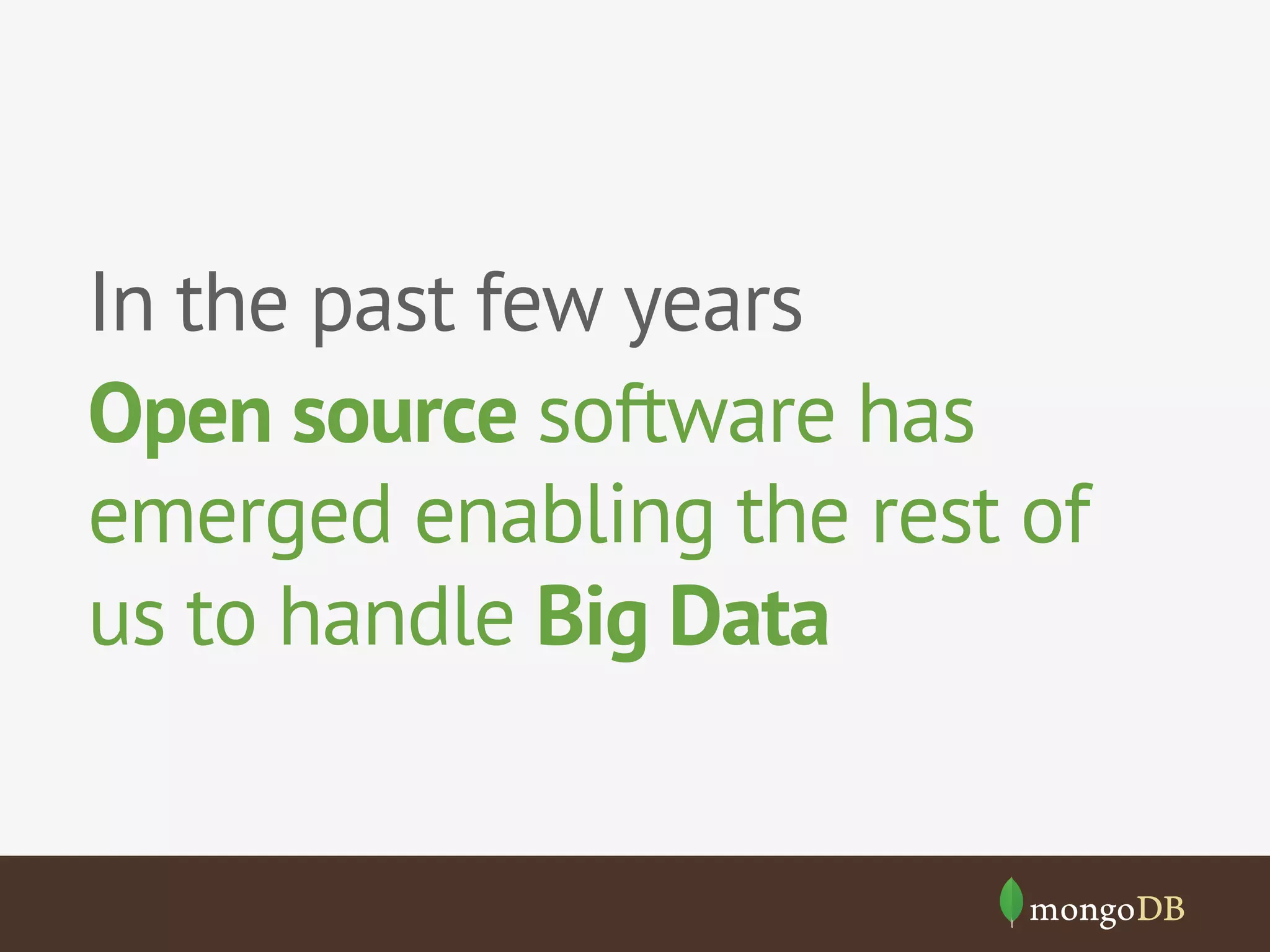 In the past few years

Open source software has emerged enabling the rest of us to handle Big Data

mongoDB